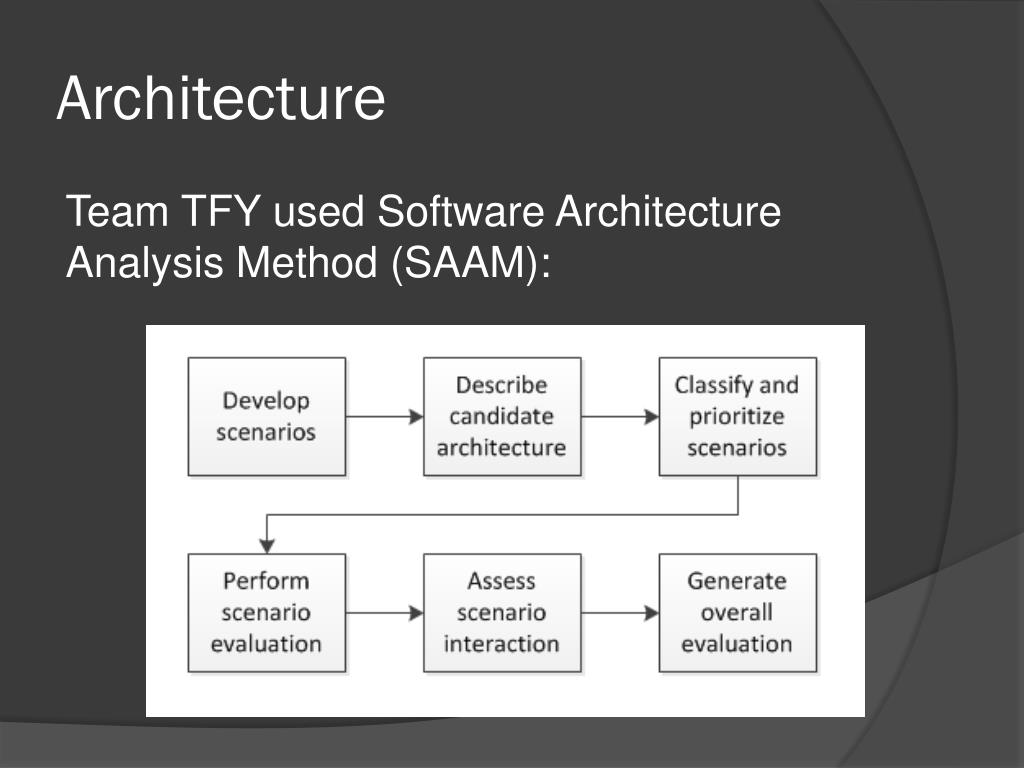 Architecture

Team TFY used Software Architecture Analysis Method (SAAM):

Develop scenarios

Describe candidate architecture

Classify and prioritize scenarios

Perform scenario evaluation

Assess scenario interaction

Generate overall evaluation